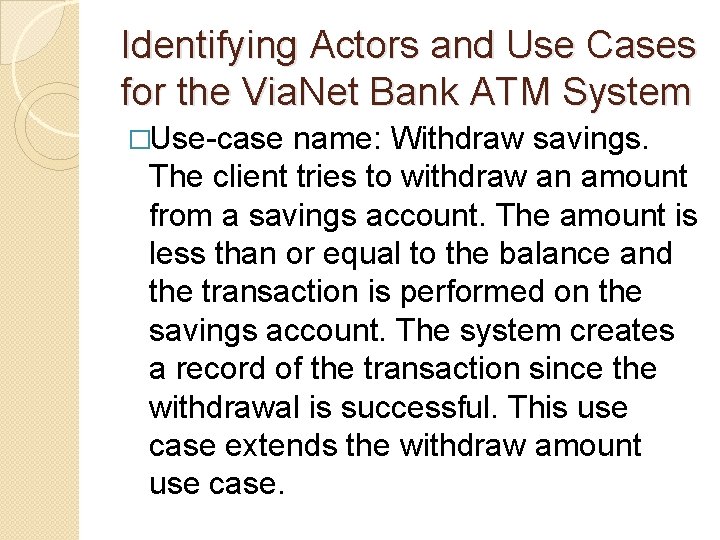 Identifying Actors and Use Cases for the ViaNet Bank ATM System

□Use-case name: Withdraw savings. The client tries to withdraw an amount from a savings account. The amount is less than or equal to the balance and the transaction is performed on the savings account. The system creates a record of the transaction since the withdrawal is successful. This use case extends the withdraw amount use case.